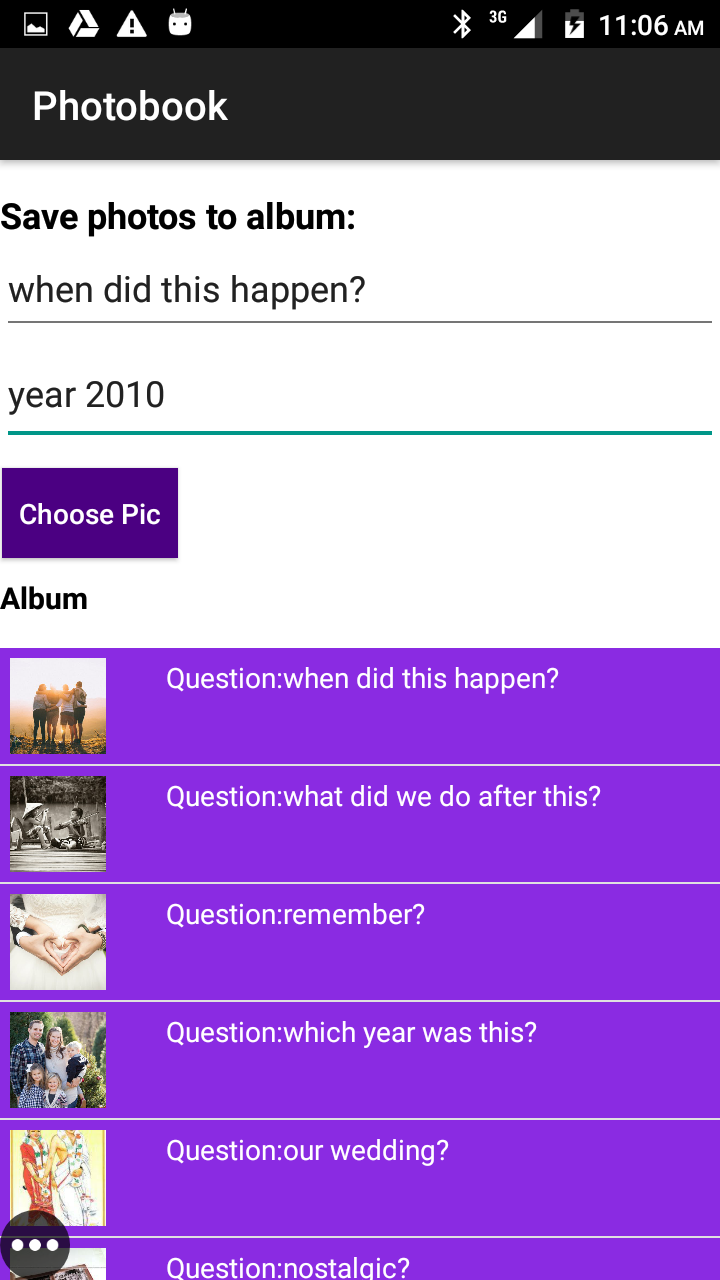 3G 11:06 AM

Photobook

Save photos to album:

when did this happen?

year 2010

Choose Pic

Album

Question:when did this happen?

Question:what did we do after this?

Question:remember?

Question:which year was this?

Question:our wedding?

Question:nostalgic?